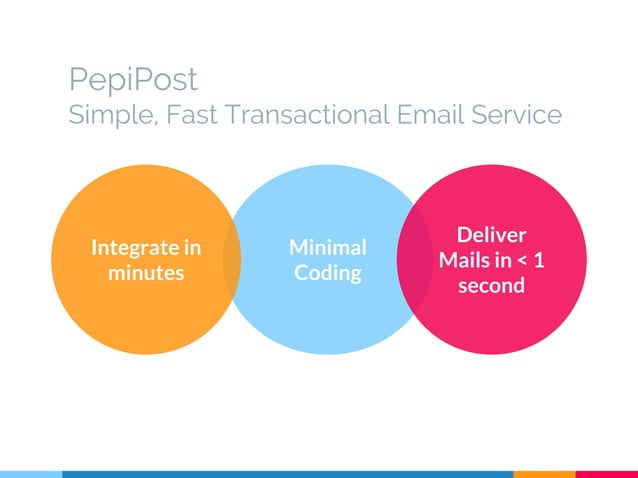 PepiPost
Simple, Fast Transactional Email Service

Integrate in minutes

Minimal Coding

Deliver Mails in < 1 second